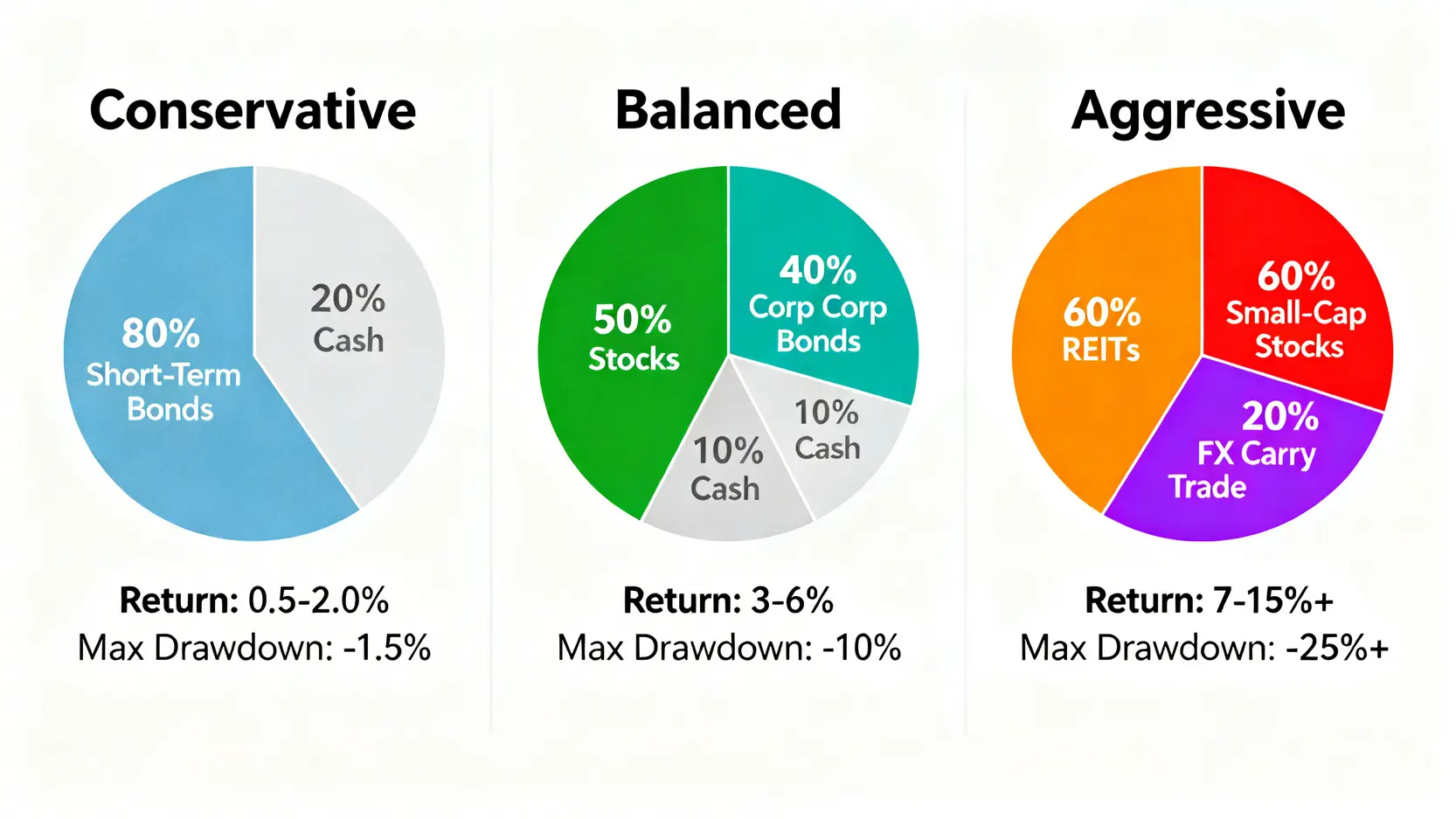 Conservative

80%
Short-Term
Bonds

20%
Cash

Return: 0.5-2.0%
Max Drawdown: -1.5%

Balanced

50%
Stocks

40%
Corp Corp
Bonds

10%
Cash

10%
Cash

Return: 3-6%
Max Drawdown: -10%

Aggressive

60%
REITs

60%
Small-Cap
Stocks

20%
FX Carry
Trade

Return: 7-15%+
Max Drawdown: -25%+